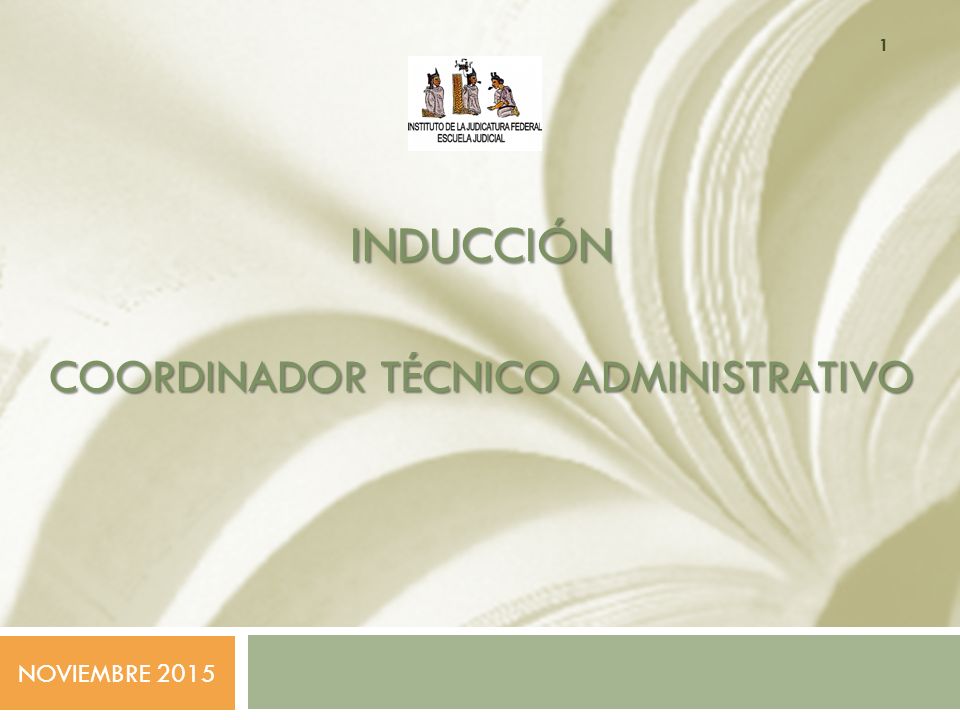 1

INSTITUTO DE LA JUDICATURA FEDERAL
ESCUELA JUDICIAL

INDUCCIÓN

COORDINADOR TÉCNICO ADMINISTRATIVO

NOVIEMBRE 2015